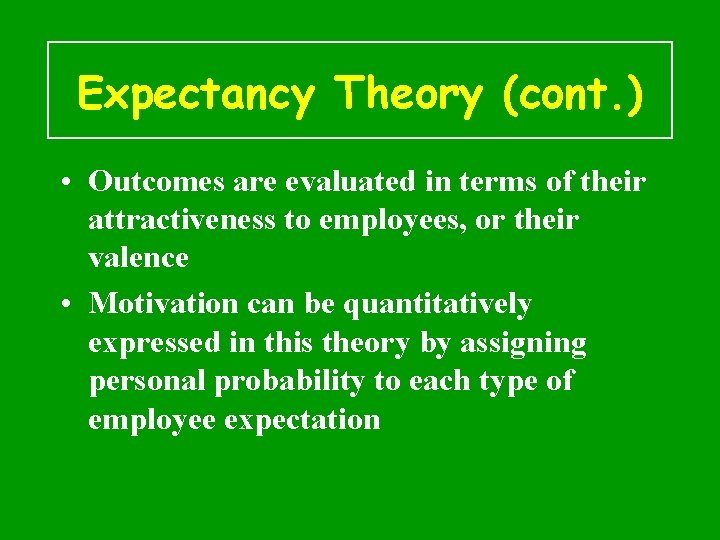 Expectancy Theory (cont.)

• Outcomes are evaluated in terms of their attractiveness to employees, or their valence

• Motivation can be quantitatively expressed in this theory by assigning personal probability to each type of employee expectation